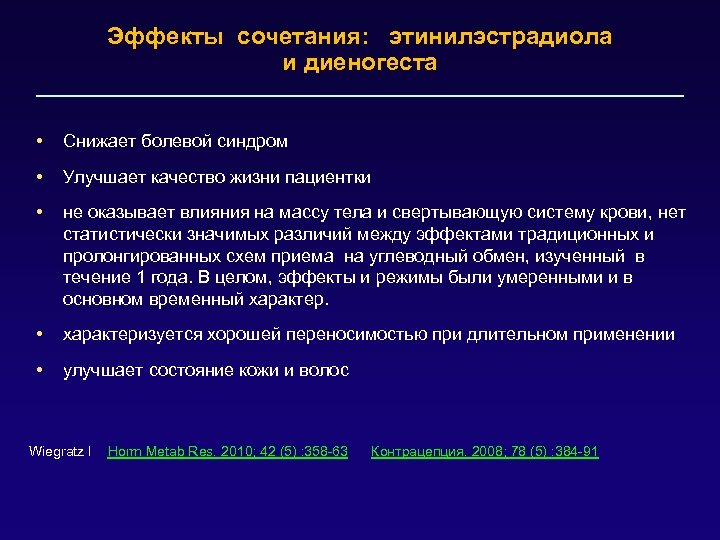 Эффекты сочетания: этинилэстрадиола и диеногеста

• Снижает болевой синдром

• Улучшает качество жизни пациентки

• не оказывает влияния на массу тела и свертывающую систему крови, нет статистически значимых различий между эффектами традиционных и пролонгированных схем приема на углеводный обмен, изученный в течение 1 года. В целом, эффекты и режимы были умеренными и в основном временный характер.

• характеризуется хорошей переносимостью при длительном применении

• улучшает состояние кожи и волос

Wiegratz I Horm Metab Res. 2010; 42 (5) :358-63 Контрацепция. 2008; 78 (5) :384-91